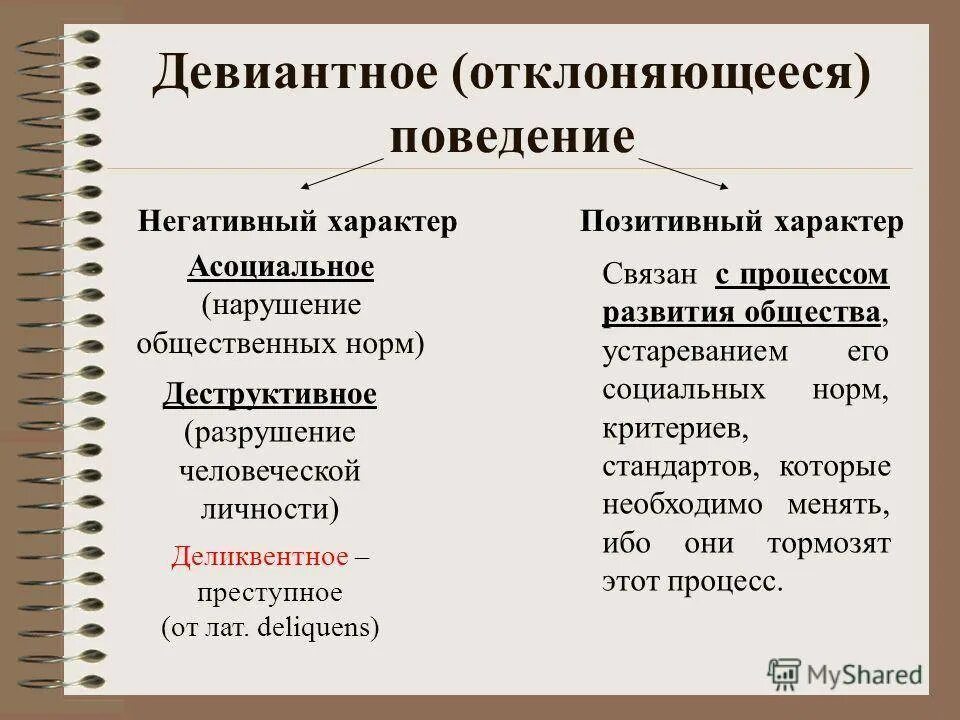 Девиантное (отклоняющееся) поведение

Негативный характер

Асоциальное (нарушение общественных норм)

Деструктивное (разрушение человеческой личности)

Деликвентное – преступное (от лат. deliquens)

Позитивный характер

Связан с процессом развития общества, устареванием его социальных норм, критериев, стандартов, которые необходимо менять, ибо они тормозят этот процесс.

MyShared